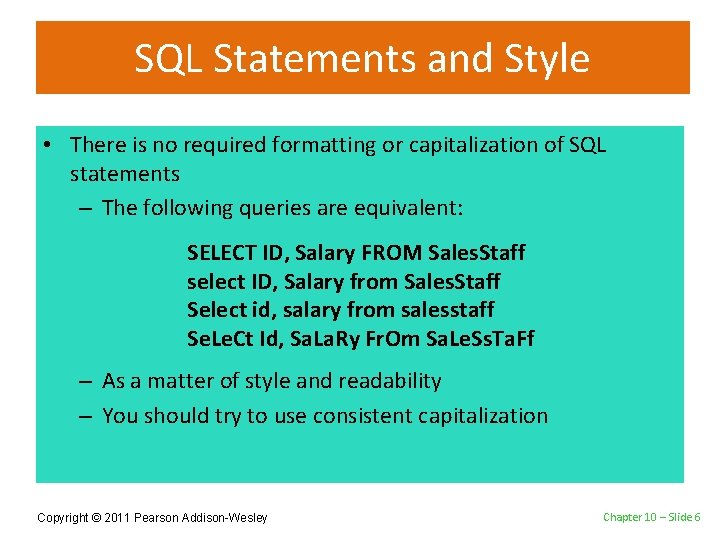 SQL Statements and Style

• There is no required formatting or capitalization of SQL statements

– The following queries are equivalent:

SELECT ID, Salary FROM SalesStaff
select ID, Salary from SalesStaff
Select id, salary from salesstaff
SeLeCt Id, SaLaRy FrOm SaLeSsTaFf

– As a matter of style and readability

– You should try to use consistent capitalization

Copyright © 2011 Pearson Addison-Wesley

Chapter 10 – Slide 6